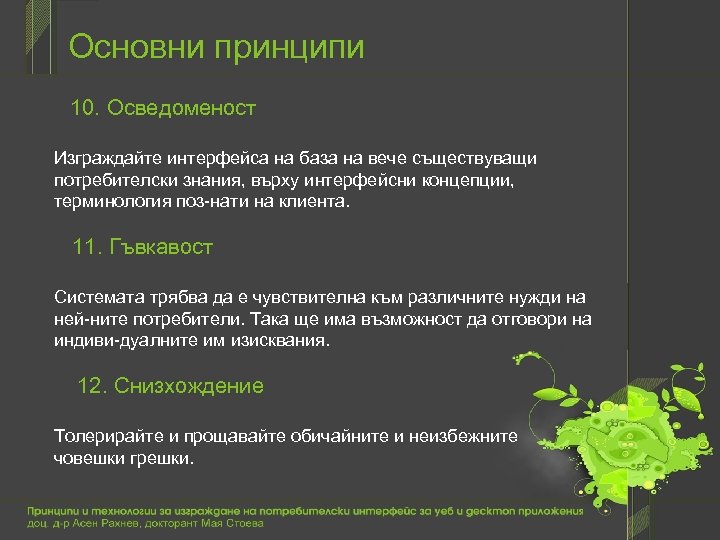 Основни принципи

10. Осведоменост

Изграждайте интерфейса на база на вече съществуващи потребителски знания, върху интерфейсни концепции, терминология поз-нати на клиента.

11. Гъвкавост

Системата трябва да е чувствителна към различните нужди на ней-ните потребители. Така ще има възможност да отговори на индиви-дуалните им изисквания.

12. Снизхождение

Толерирайте и прощавайте обичайните и неизбежните човешки грешки.

Принципи и технологии за изграждане на потребителски интерфейс за уеб и десктоп приложения
доц. д-р Асен Рахнев, докторант Мая Стоева